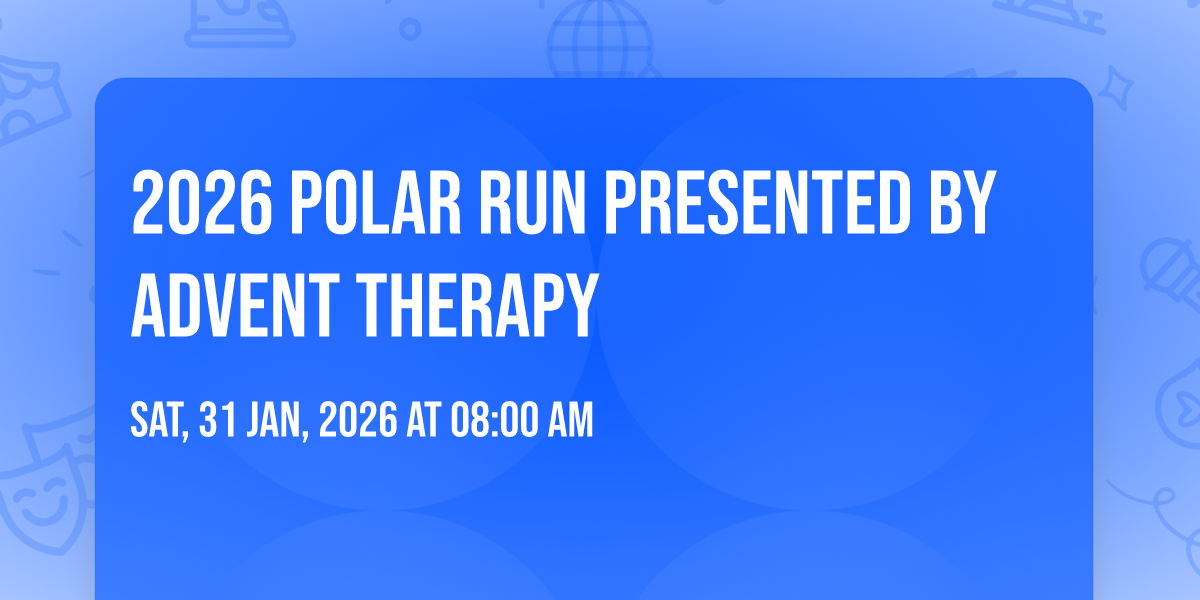 2026 POLAR RUN PRESENTED BY ADVENT THERAPY

SAT, 31 JAN, 2026 AT 08:00 AM